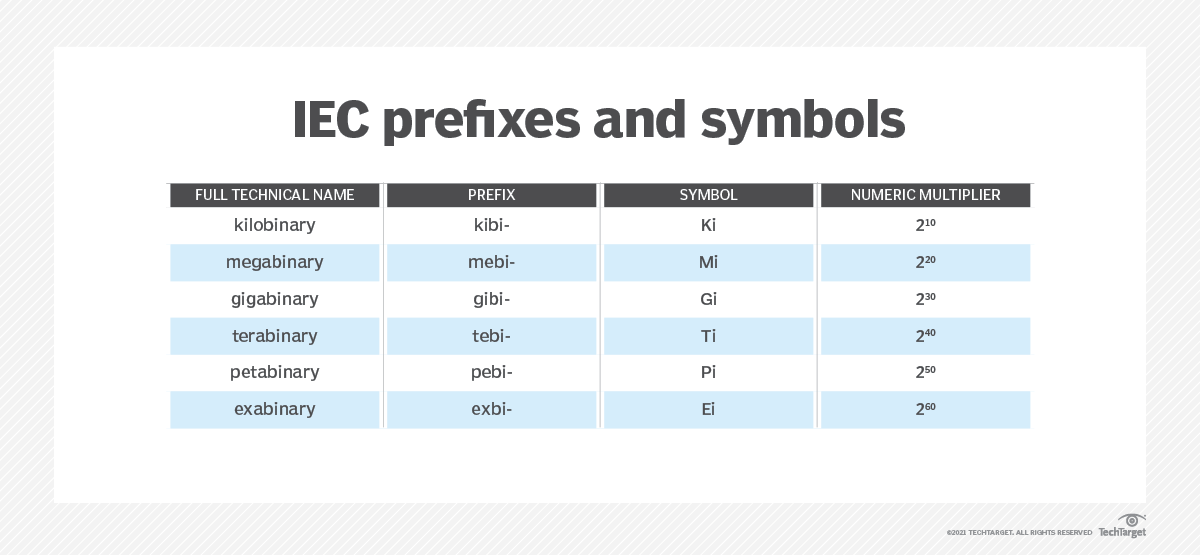 IEC prefixes and symbols

| FULL TECHNICAL NAME | PREFIX | SYMBOL | NUMERIC MULTIPLIER |
|---|---|---|---|
| kilobinary | kibi- | Ki | $2^{10}$ |
| megabinary | mebi- | Mi | $2^{20}$ |
| gigabinary | gibi- | Gi | $2^{30}$ |
| terabinary | tebi- | Ti | $2^{40}$ |
| petabinary | pebi- | Pi | $2^{50}$ |
| exabinary | exbi- | Ei | $2^{60}$ |

©2021 TECHTARGET. ALL RIGHTS RESERVED TechTarget